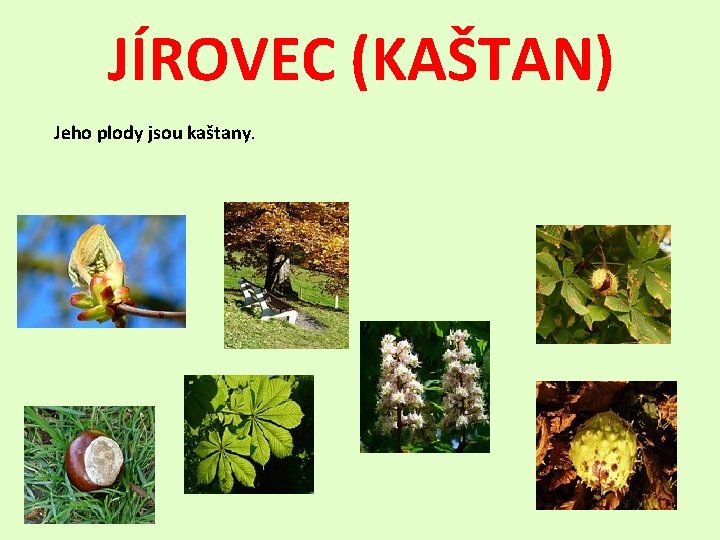 JÍROVEC (KAŠTAN)

Jeho plody jsou kaštany.